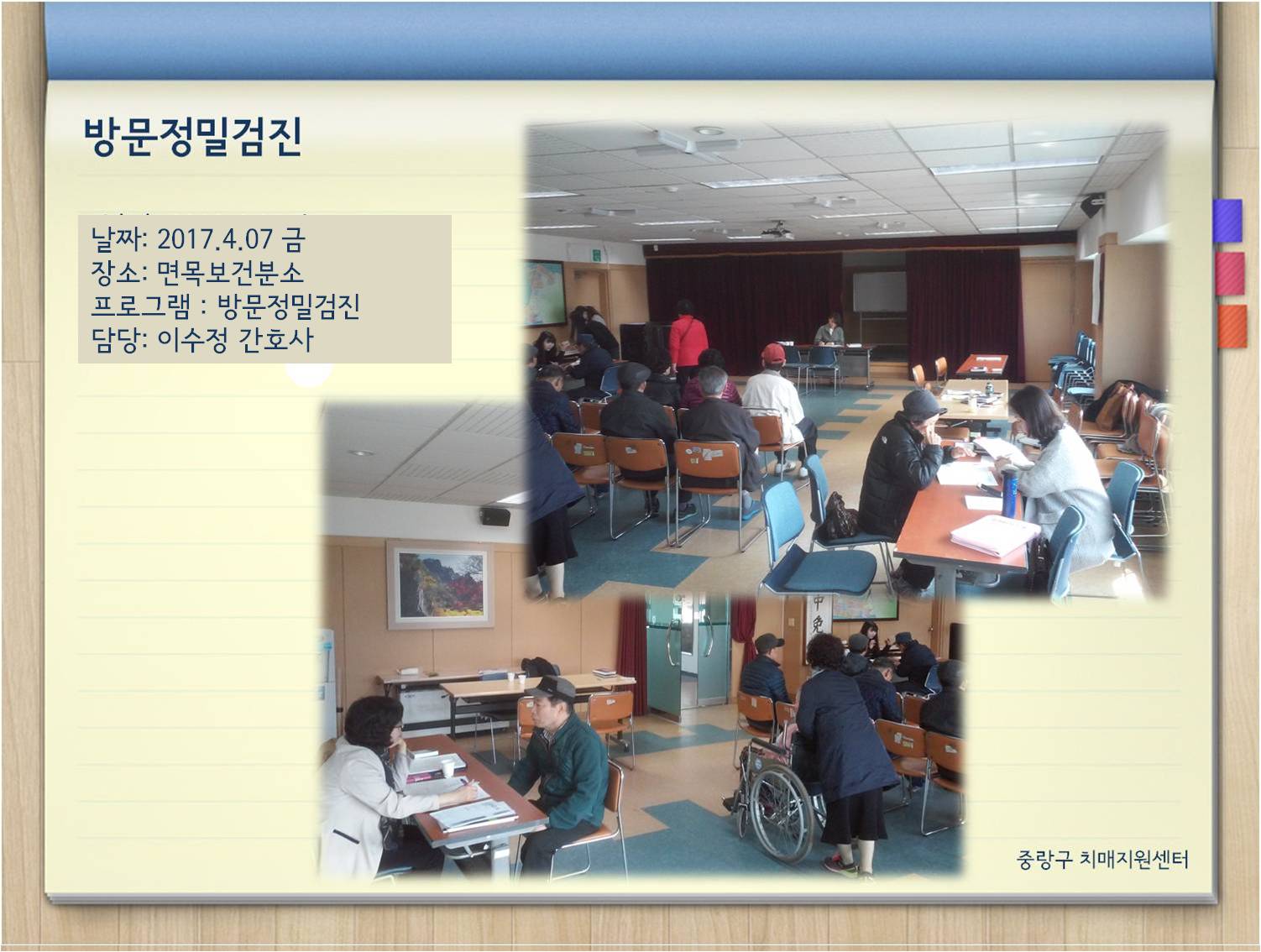 방문정밀검진

날짜: 2017.4.07 금
장소: 면목보건분소
프로그램 : 방문정밀검진
담당: 이수정 간호사

중랑구 치매지원센터